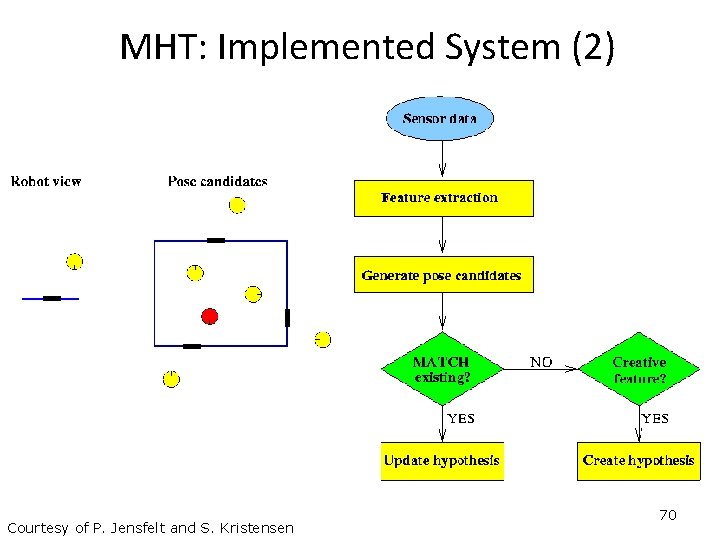 MHT: Implemented System (2)

Robot view

Pose candidates

Sensor data

Feature extraction

Generate pose candidates

MATCH existing?

NO

Creative feature?

YES

YES

Update hypothesis

Create hypothesis

70

Courtesy of P. Jensfelt and S. Kristensen